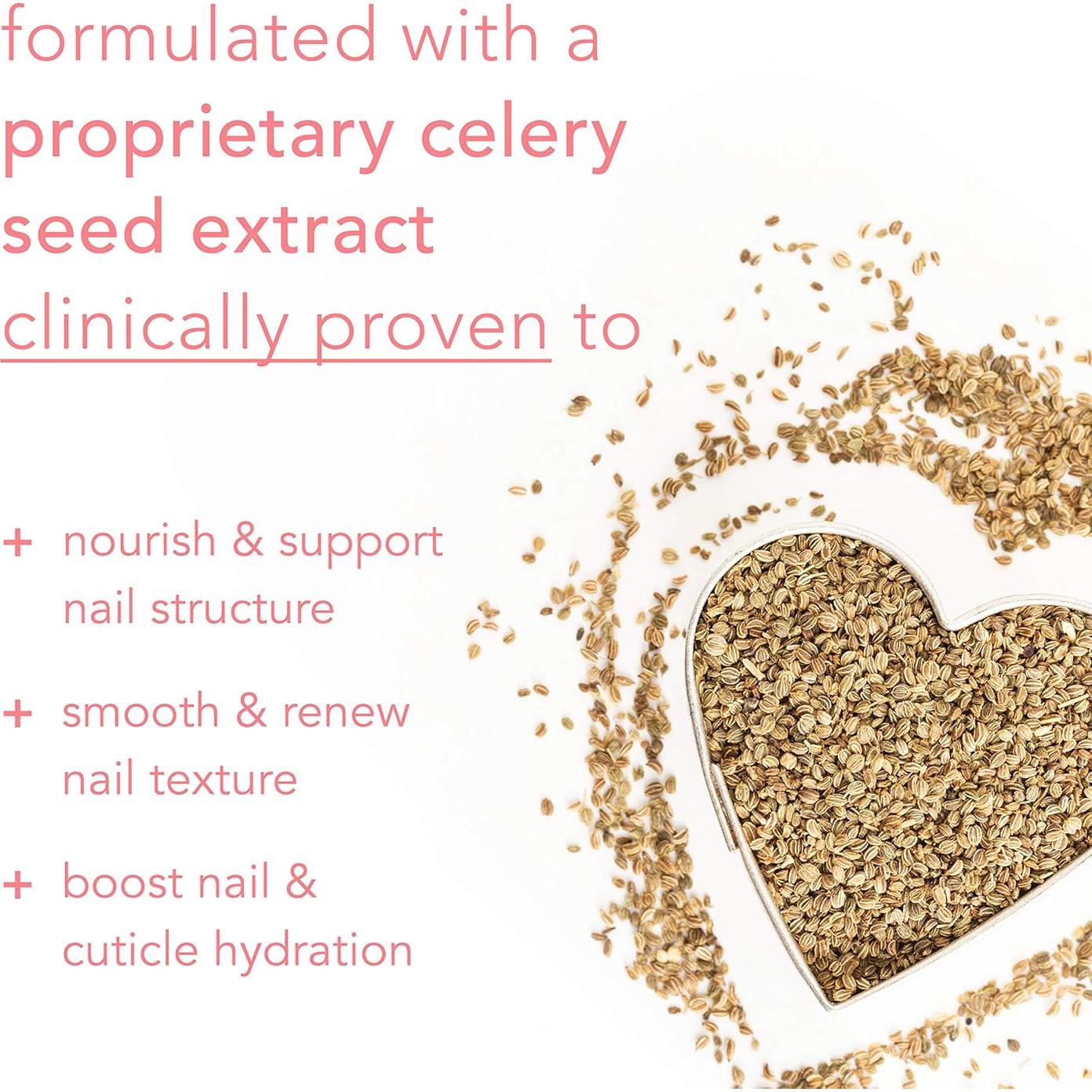 formulated with a
proprietary celery seed extract
clinically proven to

+ nourish & support nail structure

+ smooth & renew nail texture

+ boost nail & cuticle hydration